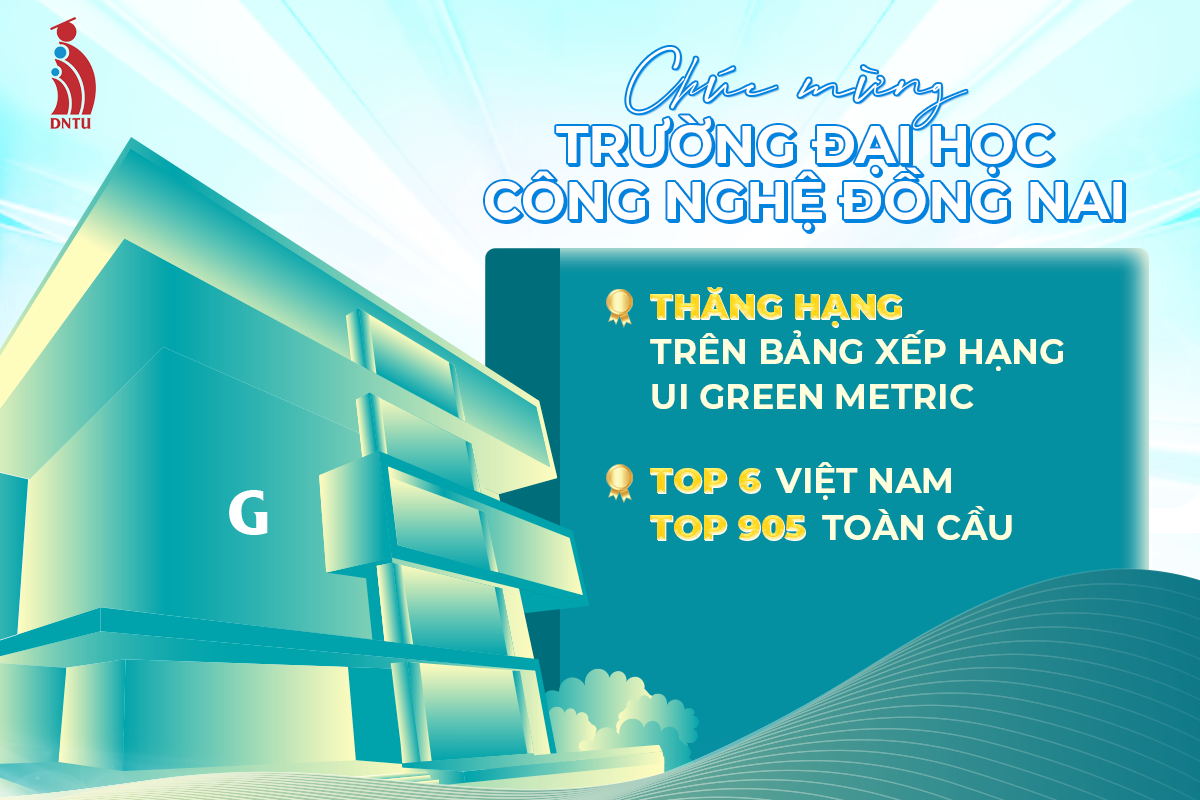 DNTU

Chúc mừng
TRƯỜNG ĐẠI HỌC
CÔNG NGHỆ ĐỒNG NAI

THĂNG HẠNG
TRÊN BẢNG XẾP HẠNG
UI GREEN METRIC

TOP 6 VIỆT NAM
TOP 905 TOÀN CẦU

G